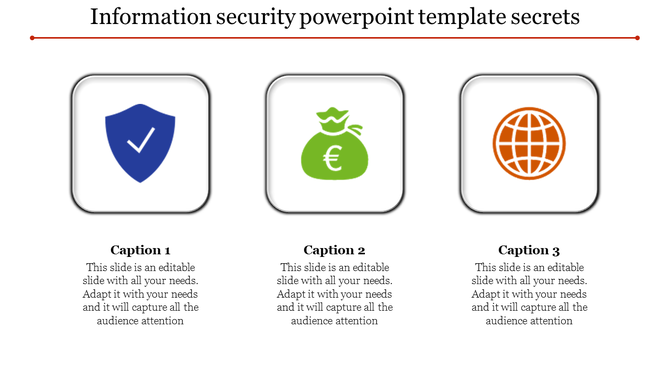 Information security powerpoint template secrets

€

Caption 1
This slide is an editable slide with all your needs. Adapt it with your needs and it will capture all the audience attention

Caption 2
This slide is an editable slide with all your needs. Adapt it with your needs and it will capture all the audience attention

Caption 3
This slide is an editable slide with all your needs. Adapt it with your needs and it will capture all the audience attention